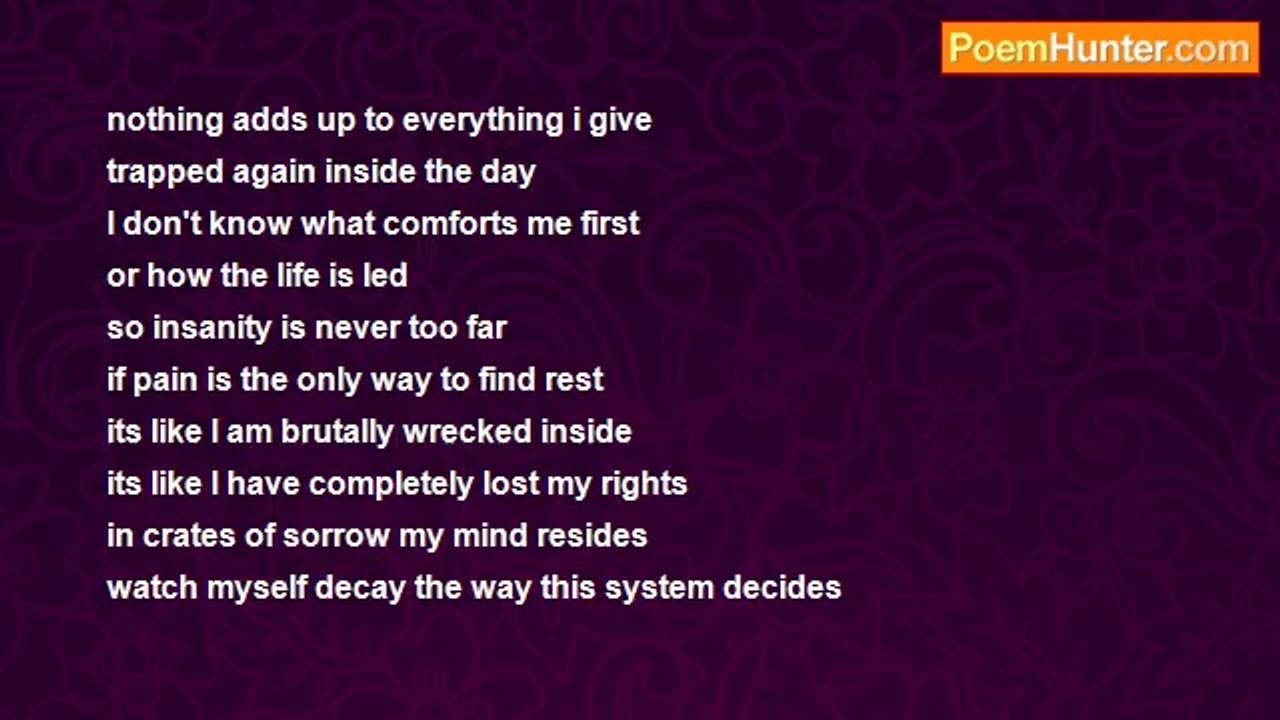 PoemHunter.com

nothing adds up to everything i give
trapped again inside the day
I don't know what comforts me first
or how the life is led
so insanity is never too far
if pain is the only way to find rest
its like I am brutally wrecked inside
its like I have completely lost my rights
in crates of sorrow my mind resides
watch myself decay the way this system decides